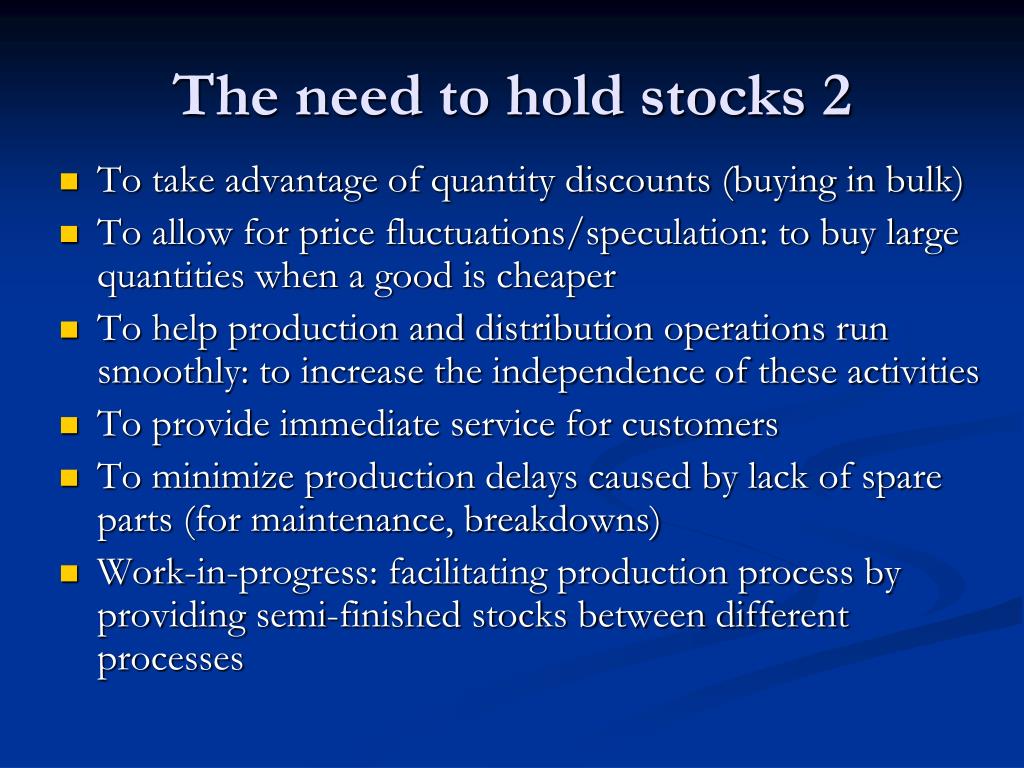 The need to hold stocks 2

- To take advantage of quantity discounts (buying in bulk)
- To allow for price fluctuations/speculation: to buy large quantities when a good is cheaper
- To help production and distribution operations run smoothly: to increase the independence of these activities
- To provide immediate service for customers
- To minimize production delays caused by lack of spare parts (for maintenance, breakdowns)
- Work-in-progress: facilitating production process by providing semi-finished stocks between different processes